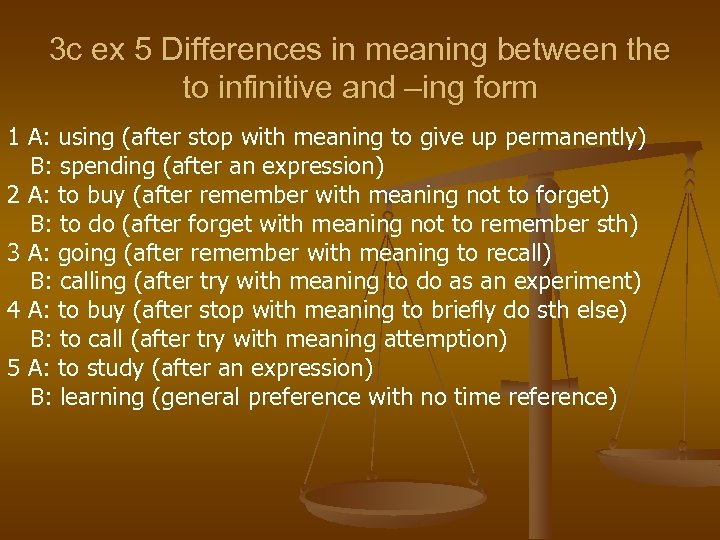 3c ex 5 Differences in meaning between the to infinitive and –ing form

1 A: using (after stop with meaning to give up permanently)
B: spending (after an expression)
2 A: to buy (after remember with meaning not to forget)
B: to do (after forget with meaning not to remember sth)
3 A: going (after remember with meaning to recall)
B: calling (after try with meaning to do as an experiment)
4 A: to buy (after stop with meaning to briefly do sth else)
B: to call (after try with meaning attemption)
5 A: to study (after an expression)
B: learning (general preference with no time reference)